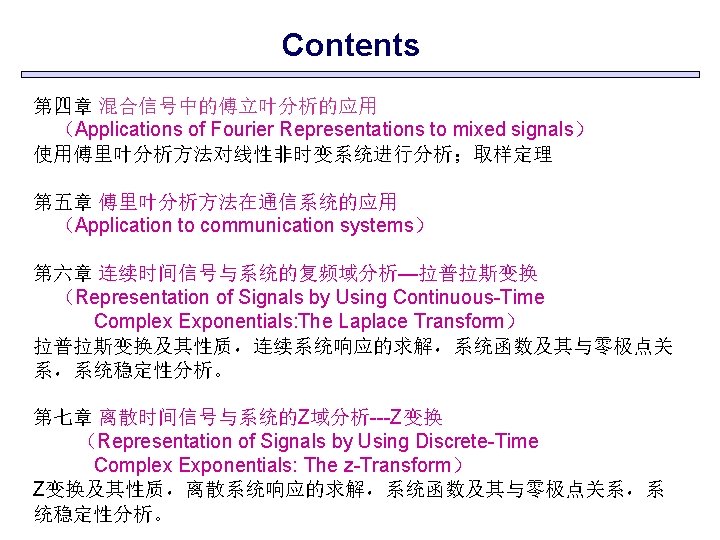 Contents

第四章 混合信号中的傅立叶分析的应用
（Applications of Fourier Representations to mixed signals）
使用傅里叶分析方法对线性非时变系统进行分析；取样定理

第五章 傅里叶分析方法在通信系统的应用
（Application to communication systems）

第六章 连续时间信号与系统的复频域分析—拉普拉斯变换
（Representation of Signals by Using Continuous-Time Complex Exponentials:The Laplace Transform）
拉普拉斯变换及其性质，连续系统响应的求解，系统函数及其与零极点关系，系统稳定性分析。

第七章 离散时间信号与系统的Z域分析---Z变换
（Representation of Signals by Using Discrete-Time Complex Exponentials: The z-Transform）
Z变换及其性质，离散系统响应的求解，系统函数及其与零极点关系，系统稳定性分析。